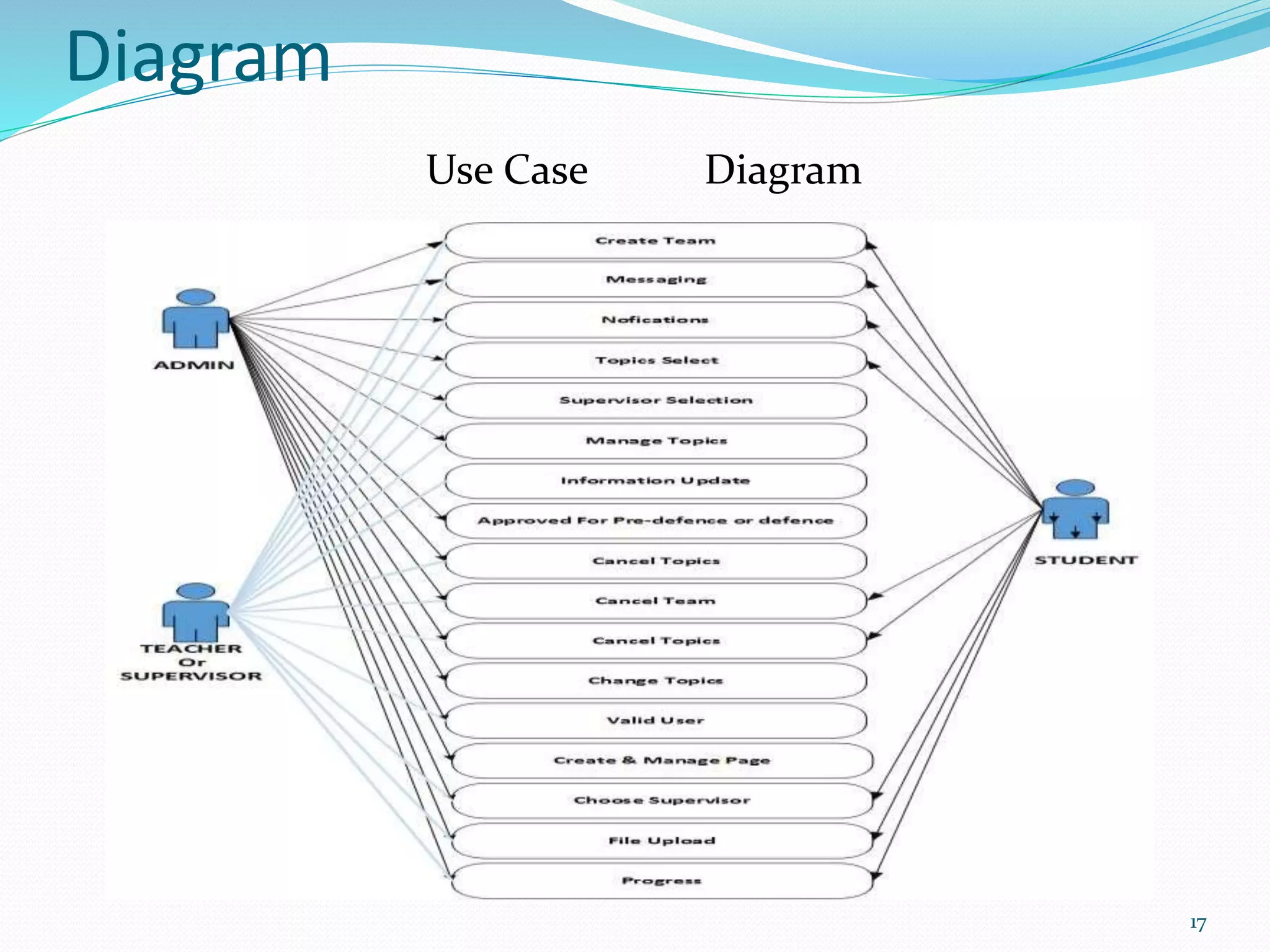 Diagram

Use Case Diagram

ADMIN

TEACHER Or SUPERVISOR

Create Team
Messaging
Nofications
Topics Select
Supervisor Selection
Manage Topics
Information Update
Approved For Pre-defence or defence
Cancel Topics
Cancel Team
Cancel Topics
Change Topics
Valid User
Create & Manage Page
Choose Supervisor
File Upload
Progress

STUDENT

17